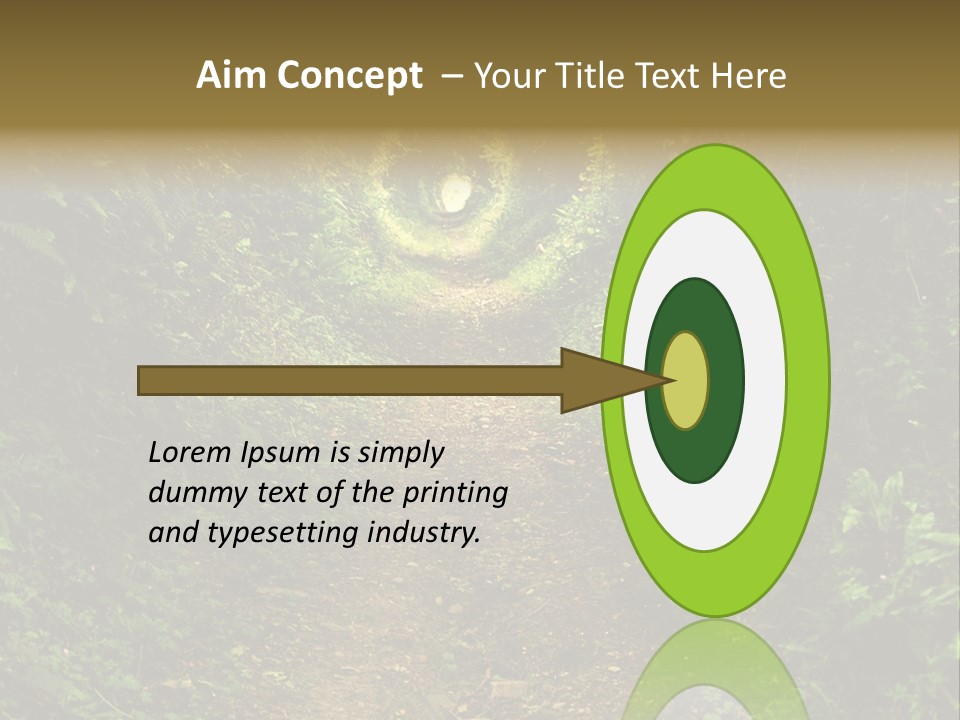 Aim Concept – Your Title Text Here

Lorem Ipsum is simply dummy text of the printing and typesetting industry.